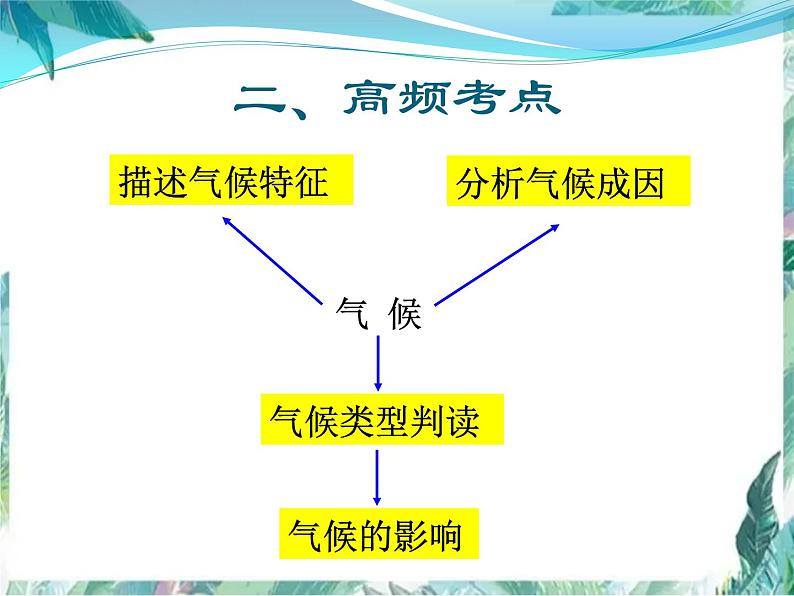 二、高频考点

描述气候特征

分析气候成因

气 候

气候类型判读

气候的影响